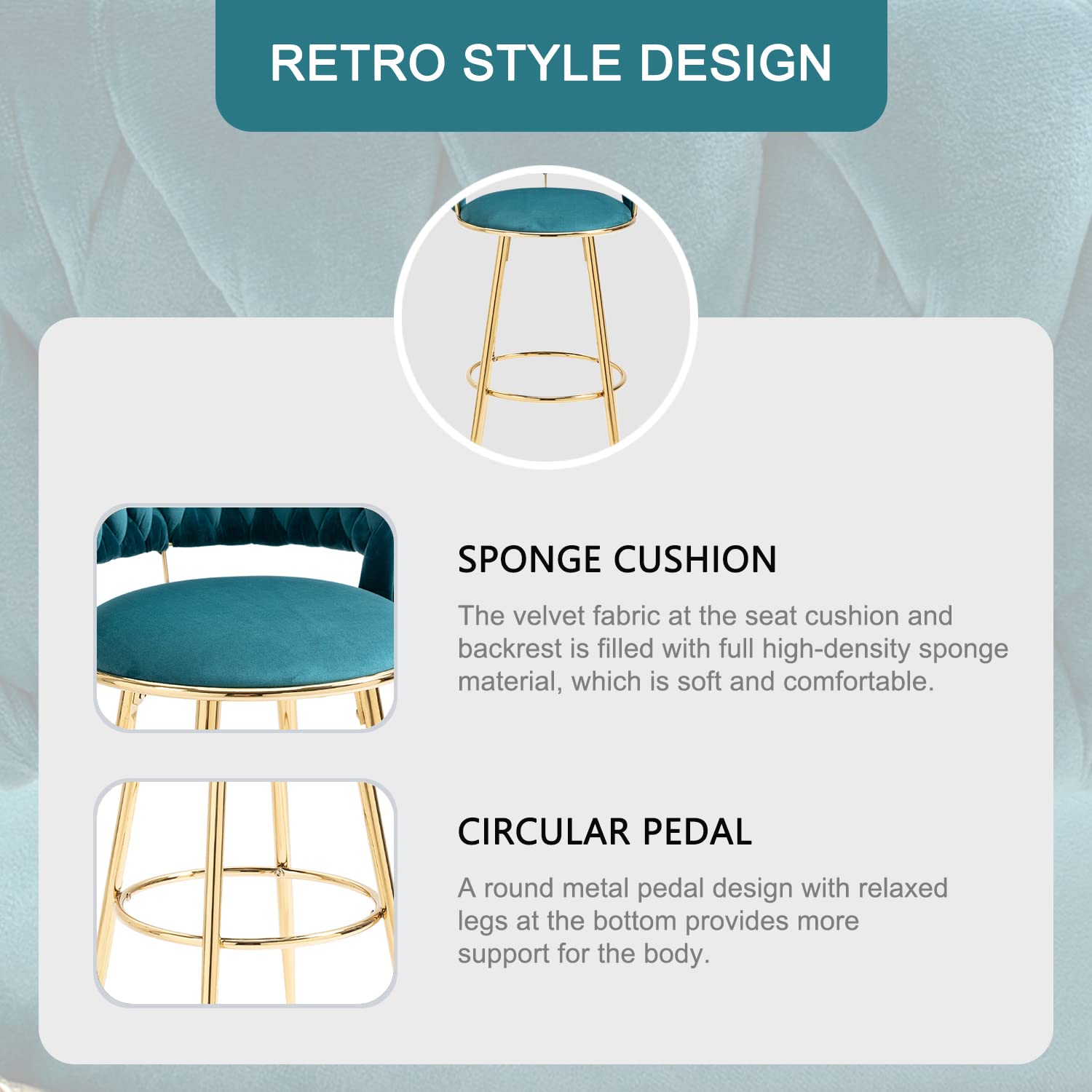 RETRO STYLE DESIGN

SPONGE CUSHION

The velvet fabric at the seat cushion and backrest is filled with full high-density sponge material, which is soft and comfortable.

CIRCULAR PEDAL

A round metal pedal design with relaxed legs at the bottom provides more support for the body.